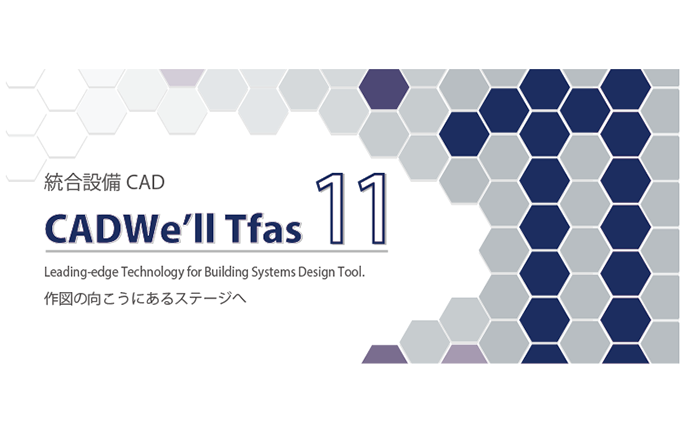 統合設備 CAD

CADWe'll Tfas 11

Leading-edge Technology for Building Systems Design Tool.

作図の向こうにあるステージへ